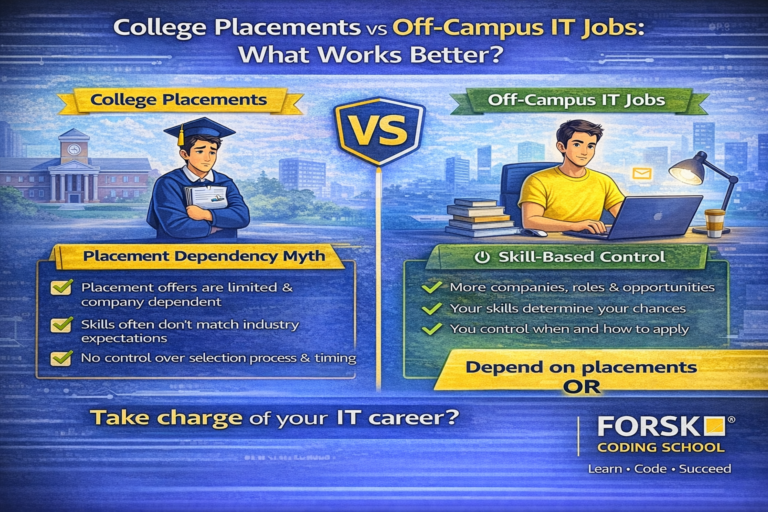 College Placements vs Off-Campus IT Jobs: What Works Better?

College Placements

VS

Off-Campus IT Jobs

Placement Dependency Myth

Placement offers are limited & company dependent

Skills often don't match industry expectations

No control over selection process & timing

Skill-Based Control

More companies, roles & opportunities

Your skills determine your chances

You control when and how to apply

Depend on placements OR

Take charge of your IT career?

FORSK®
CODING SCHOOL
Learn • Code • Succeed